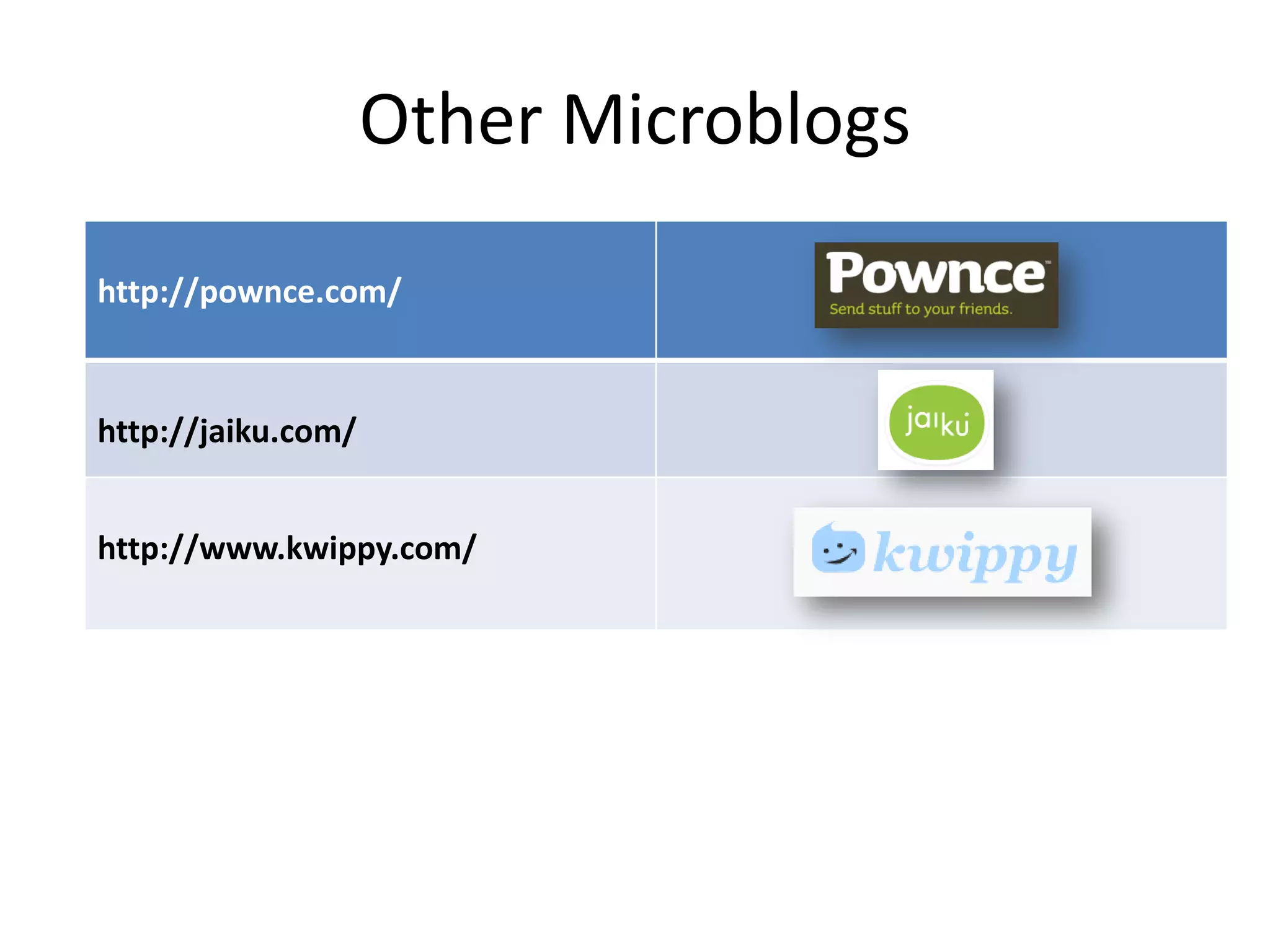 Other Microblogs

| http://pownce.com/ | Pownce™ Send stuff to your friends. |
|---|---|
| http://jaiku.com/ | jaiku |
| http://www.kwippy.com/ | kwippy |